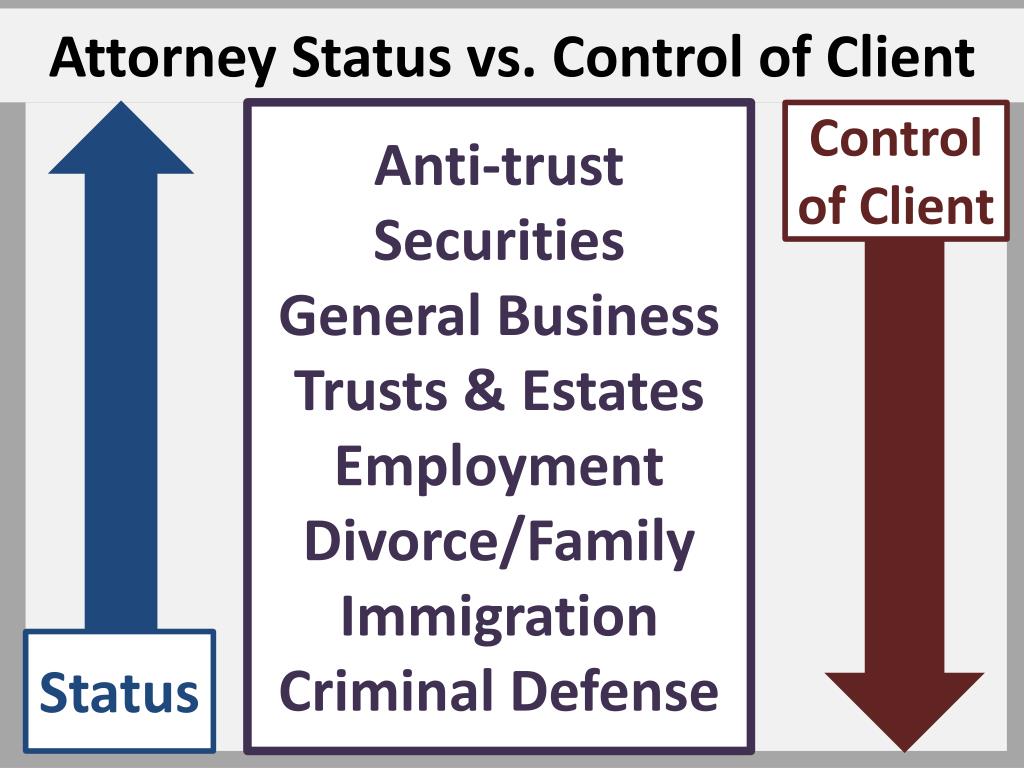 Attorney Status vs. Control of Client

Status

Anti-trust
Securities
General Business
Trusts & Estates
Employment
Divorce/Family
Immigration
Criminal Defense

Control of Client